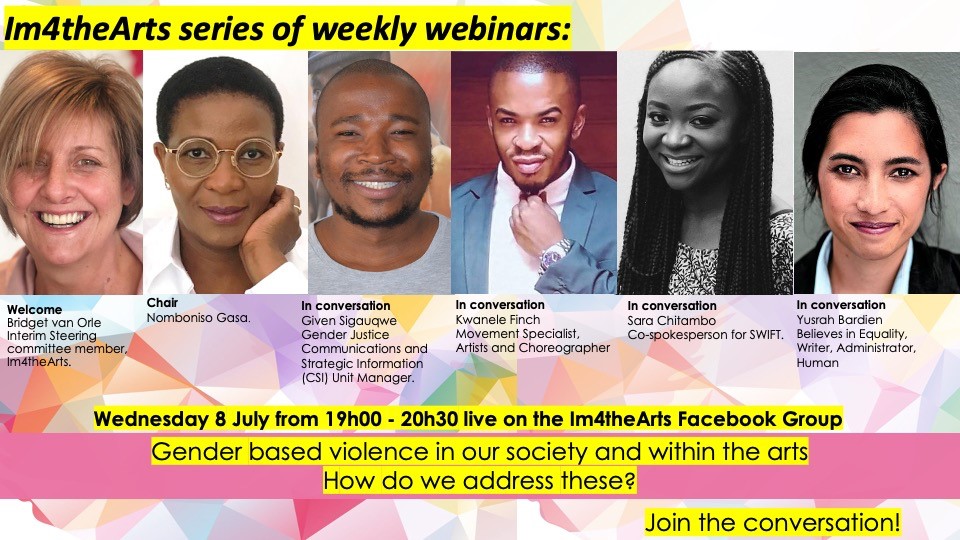 Im4theArts series of weekly webinars:

Welcome
Bridget van Orle
Interim Steering committee member, Im4theArts.

Chair
Nomboniso Gasa.

In conversation
Given Sigauqwe
Gender Justice Communications and Strategic Information (CSI) Unit Manager.

In conversation
Kwanele Finch
Movement Specialist, Artists and Choreographer

In conversation
Sara Chitambo
Co-spokesperson for SWIFT.

In conversation
Yusrah Bardien
Believes in Equality, Writer, Administrator, Human

Wednesday 8 July from 19h00 - 20h30 live on the Im4theArts Facebook Group

Gender based violence in our society and within the arts
How do we address these?

Join the conversation!